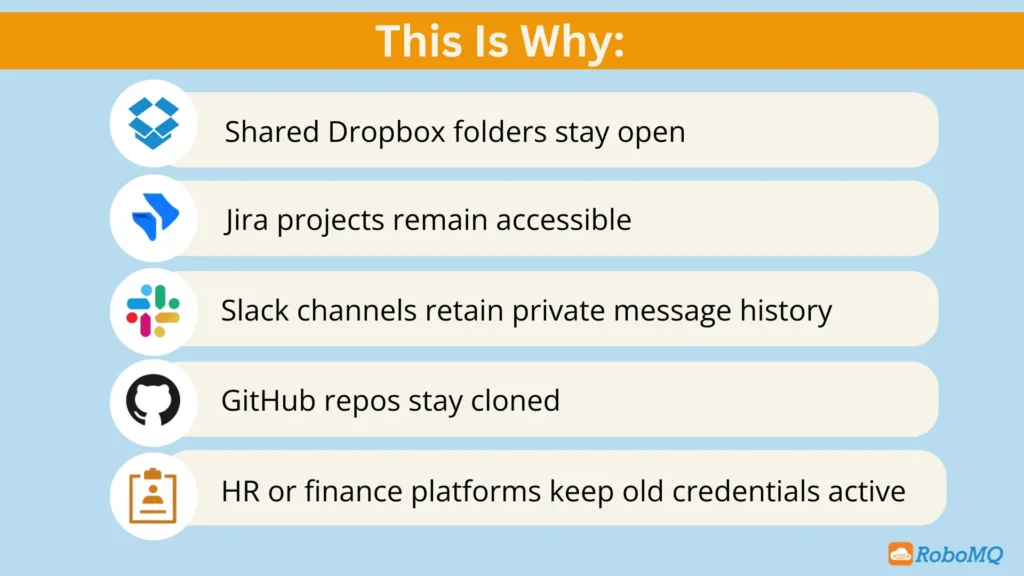 This Is Why:

Shared Dropbox folders stay open

Jira projects remain accessible

Slack channels retain private message history

GitHub repos stay cloned

HR or finance platforms keep old credentials active

RoboMQ